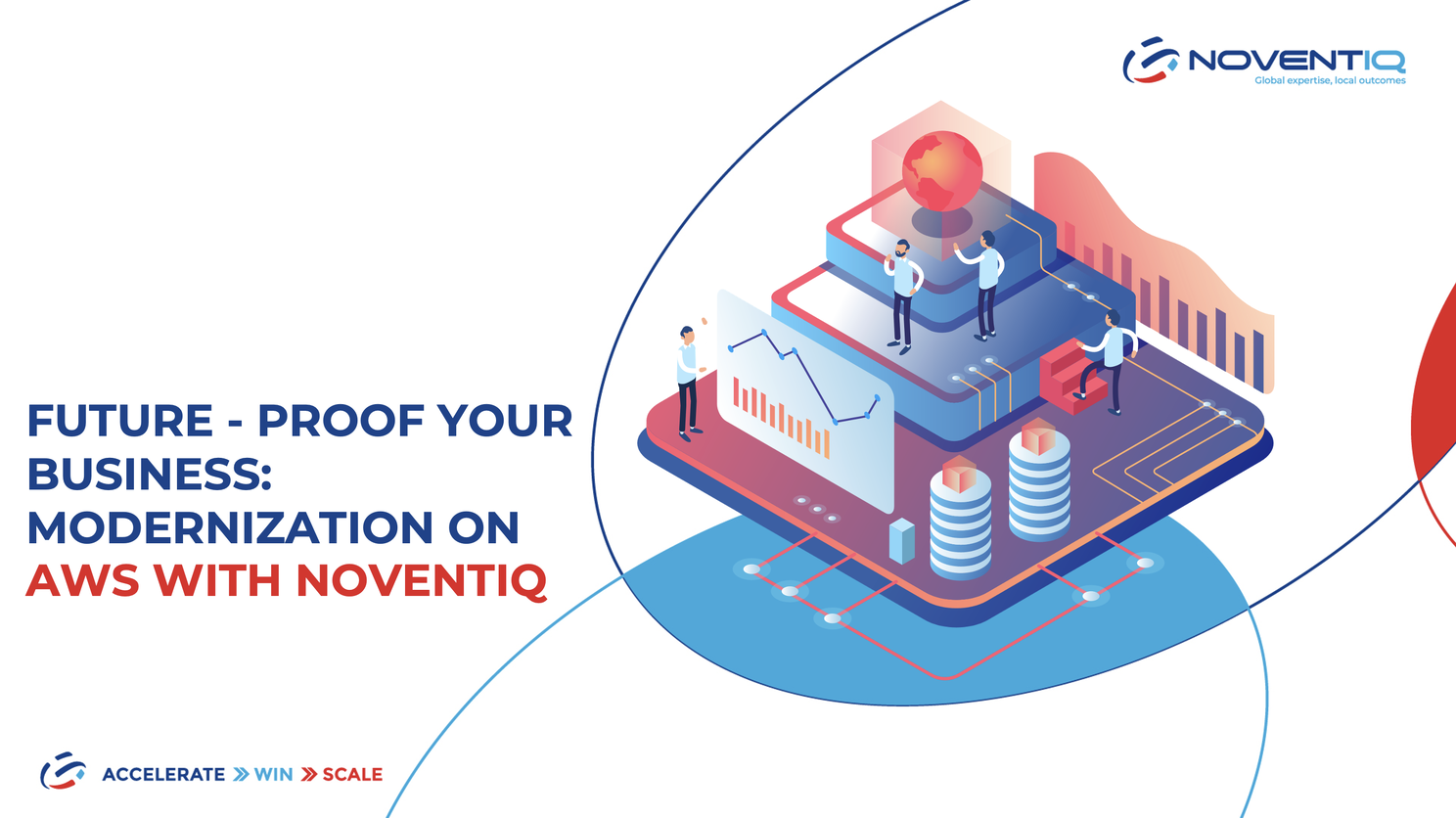 NOVENTIQ
Global expertise, local outcomes

FUTURE - PROOF YOUR BUSINESS: MODERNIZATION ON AWS WITH NOVENTIQ

ACCELERATE » WIN » SCALE